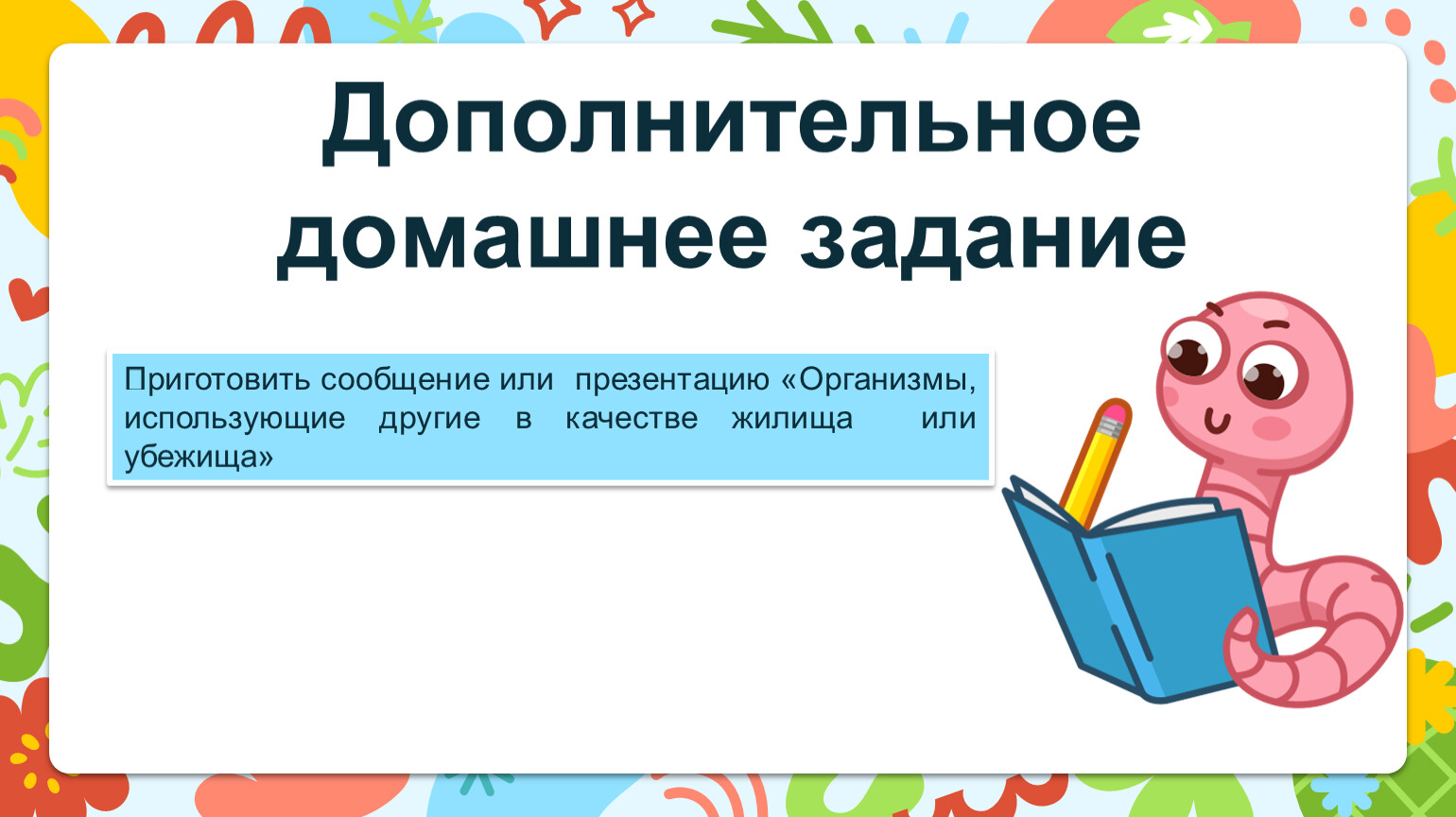 Дополнительное домашнее задание

Приготовить сообщение или презентацию «Организмы, использующие другие в качестве жилища или убежища»